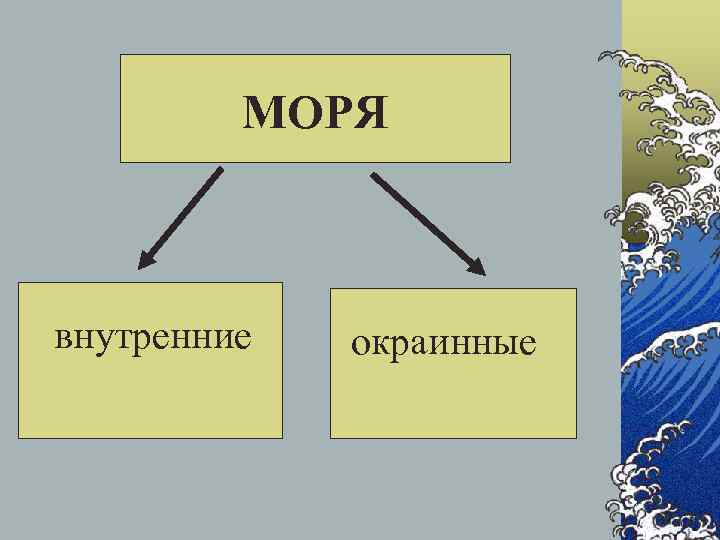 МОРЯ

внутренние

окраинные